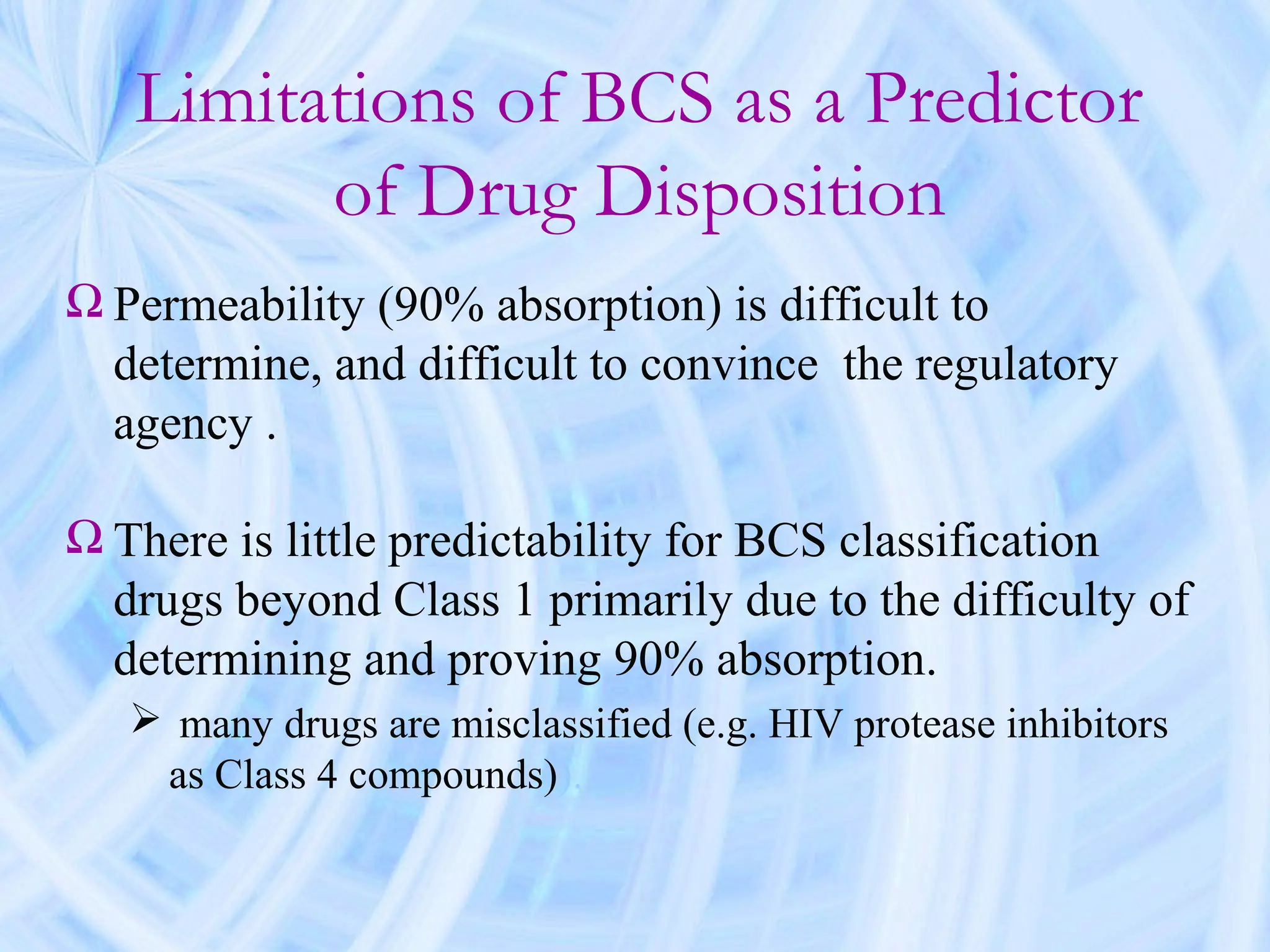 Limitations of BCS as a Predictor of Drug Disposition

Ω Permeability (90% absorption) is difficult to determine, and difficult to convince the regulatory agency .

Ω There is little predictability for BCS classification drugs beyond Class 1 primarily due to the difficulty of determining and proving 90% absorption.

➢ many drugs are misclassified (e.g. HIV protease inhibitors as Class 4 compounds) .